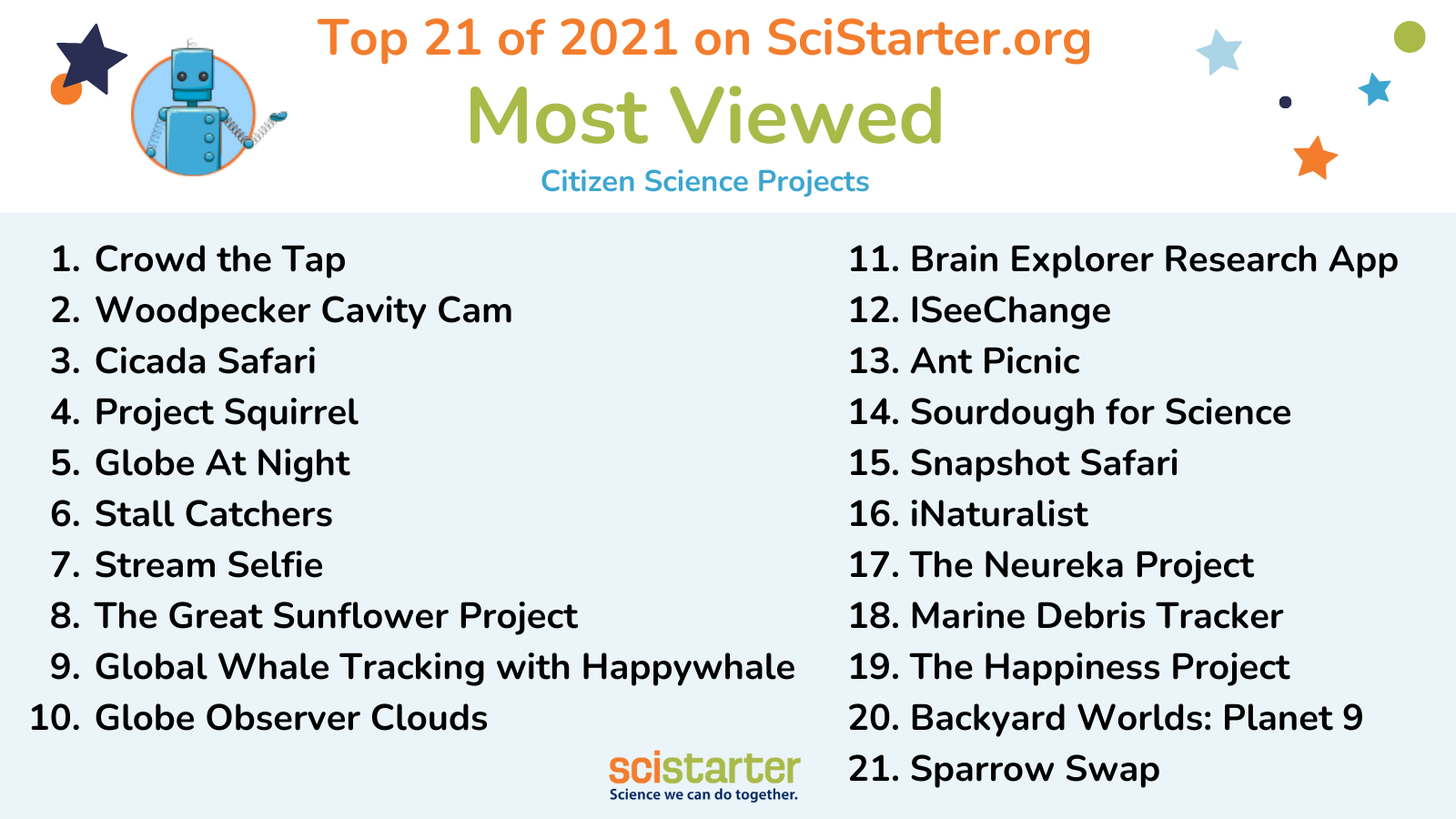 Top 21 of 2021 on SciStarter.org

Most Viewed

Citizen Science Projects

1. Crowd the Tap
2. Woodpecker Cavity Cam
3. Cicada Safari
4. Project Squirrel
5. Globe At Night
6. Stall Catchers
7. Stream Selfie
8. The Great Sunflower Project
9. Global Whale Tracking with Happywhale
10. Globe Observer Clouds

11. Brain Explorer Research App
12. ISeeChange
13. Ant Picnic
14. Sourdough for Science
15. Snapshot Safari
16. iNaturalist
17. The Neureka Project
18. Marine Debris Tracker
19. The Happiness Project
20. Backyard Worlds: Planet 9
21. Sparrow Swap

scistarter
Science we can do together.